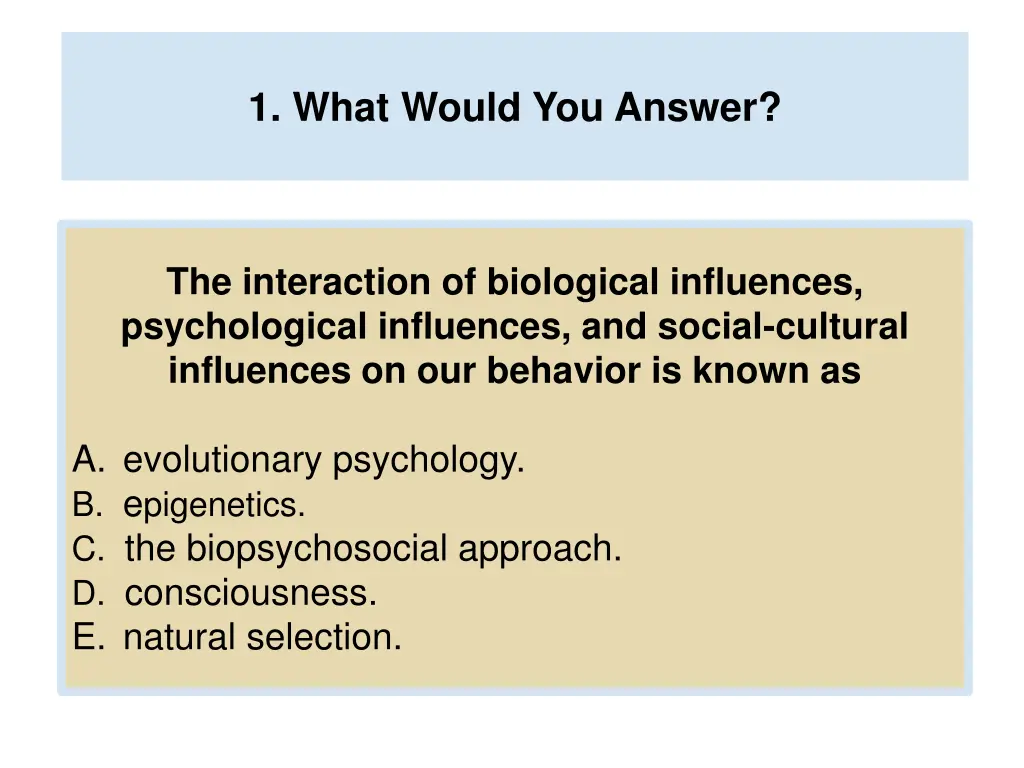 1. What Would You Answer?

The interaction of biological influences, psychological influences, and social-cultural influences on our behavior is known as

A. evolutionary psychology.
B. epigenetics.
C. the biopsychosocial approach.
D. consciousness.
E. natural selection.